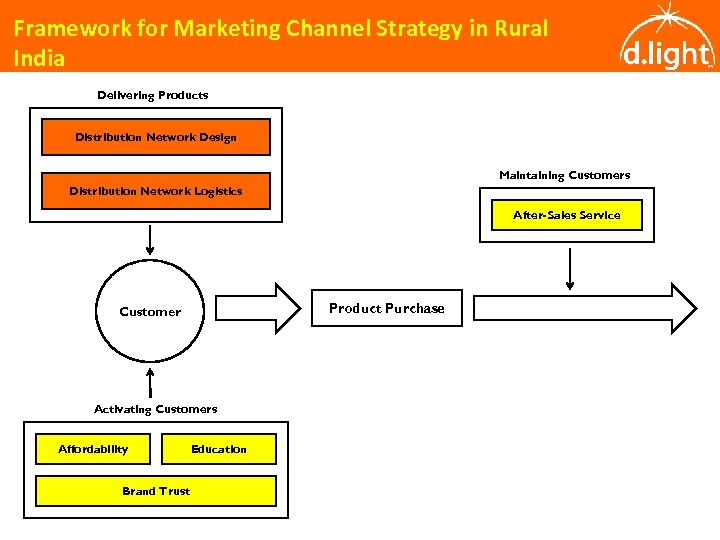 Framework for Marketing Channel Strategy in Rural India

d.light

Delivering Products

Distribution Network Design

Distribution Network Logistics

Maintaining Customers

After-Sales Service

Customer

Product Purchase

Activating Customers

Affordability

Education

Brand Trust